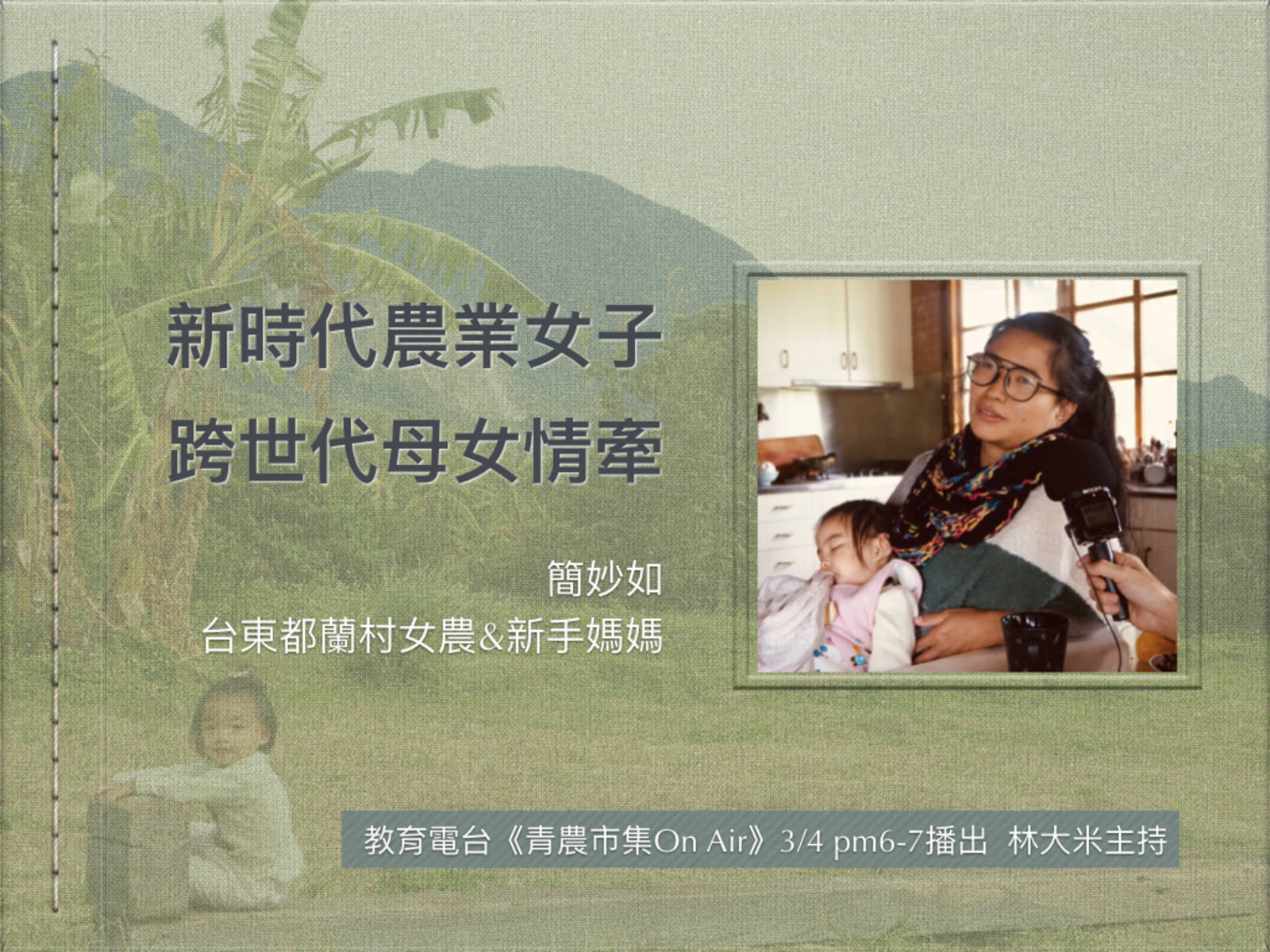 新時代農業女子
跨世代母女情牽

簡妙如
台東都蘭村女農&新手媽媽

教育電台《青農市集On Air》3/4 pm6-7播出　林大米主持